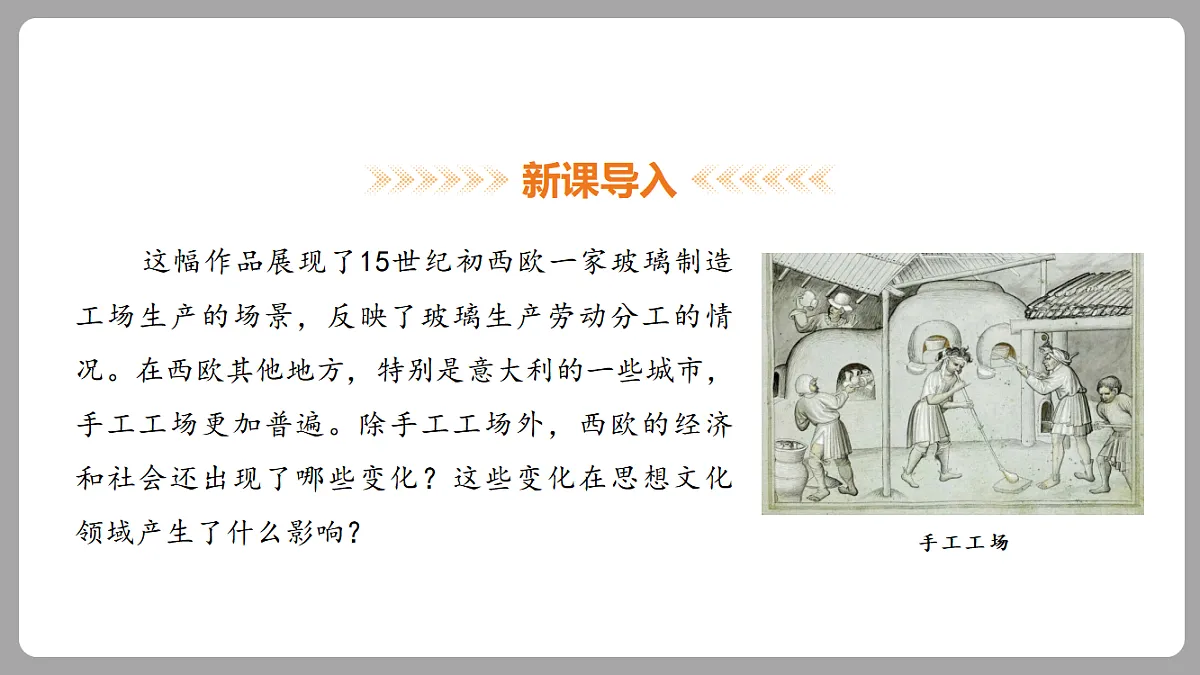 新课导入

这幅作品展现了15世纪初西欧一家玻璃制造工场生产的场景，反映了玻璃生产劳动分工的情况。在西欧其他地方，特别是意大利的一些城市，手工工场更加普遍。除手工工场外，西欧的经济和社会还出现了哪些变化？这些变化在思想文化领域产生了什么影响？

手工工场